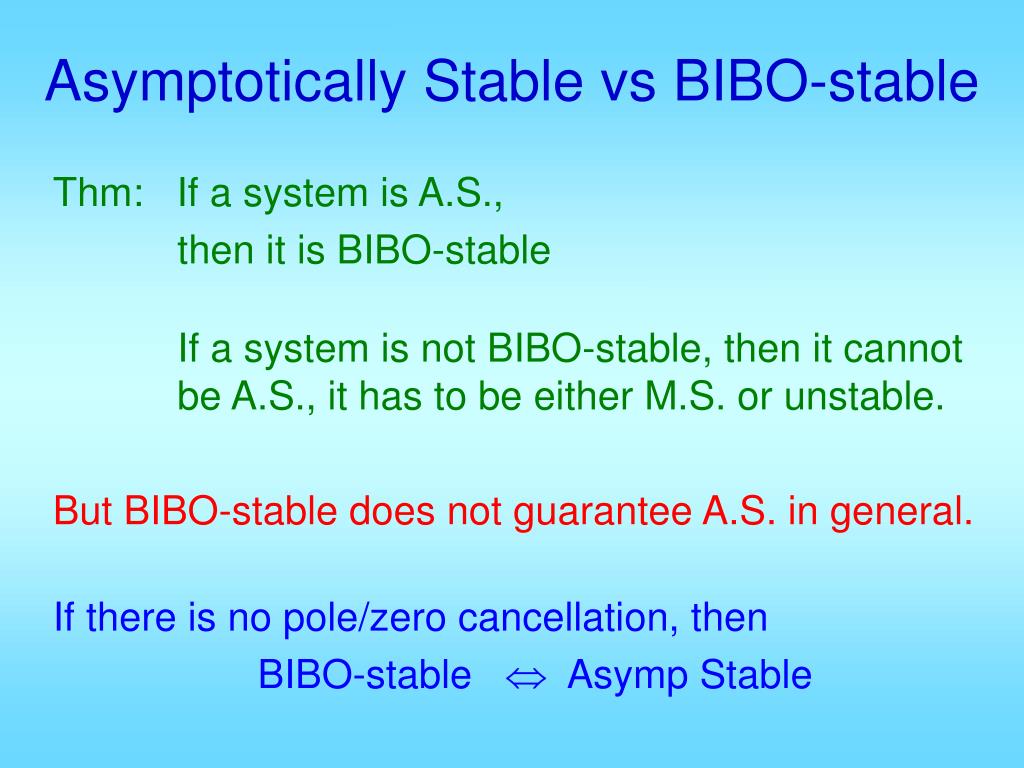 Asymptotically Stable vs BIBO-stable

Thm: If a system is A.S., then it is BIBO-stable

If a system is not BIBO-stable, then it cannot be A.S., it has to be either M.S. or unstable.

But BIBO-stable does not guarantee A.S. in general.

If there is no pole/zero cancellation, then

BIBO-stable $\Leftrightarrow$ Asymp Stable